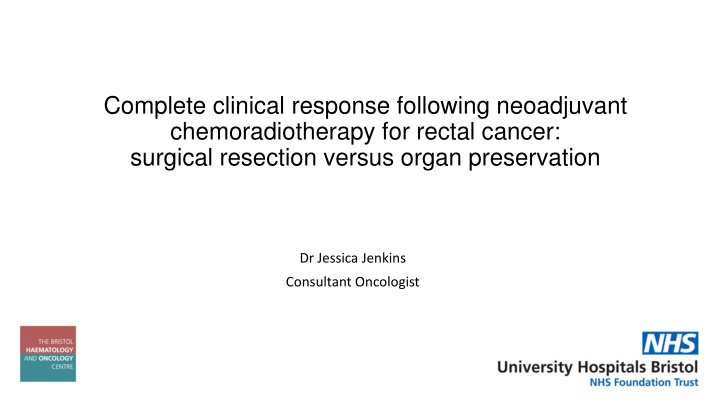 Complete clinical response following neoadjuvant chemoradiotherapy for rectal cancer: surgical resection versus organ preservation

Dr Jessica Jenkins

Consultant Oncologist

THE BRISTOL HAEMATOLOGY AND ONCOLOGY CENTRE

NHS

University Hospitals Bristol

NHS Foundation Trust